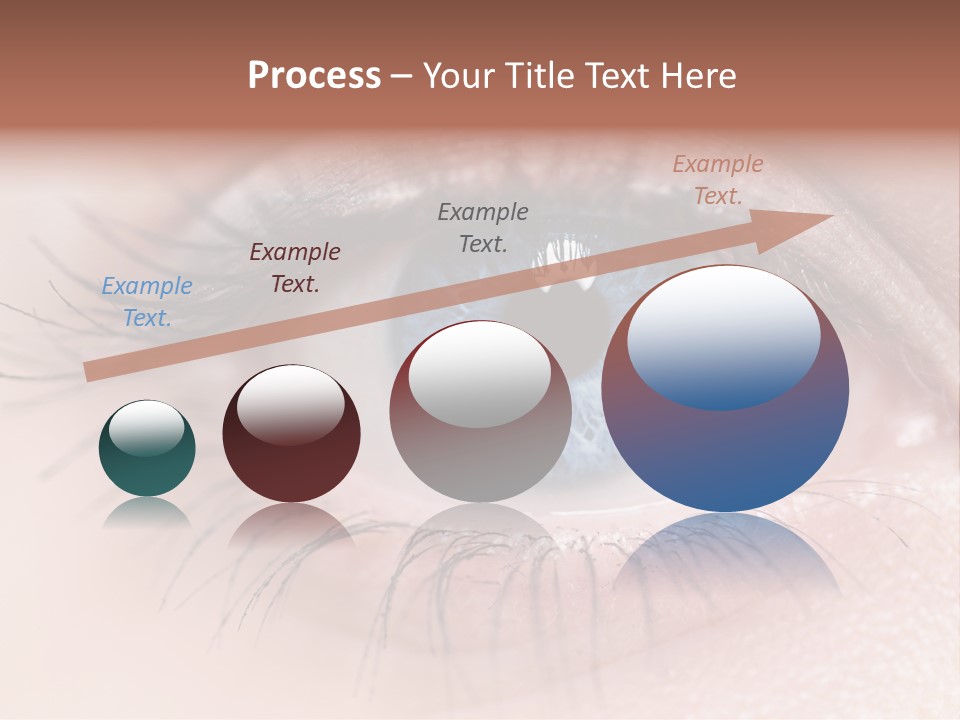 Process – Your Title Text Here

Example Text.

Example Text.

Example Text.

Example Text.